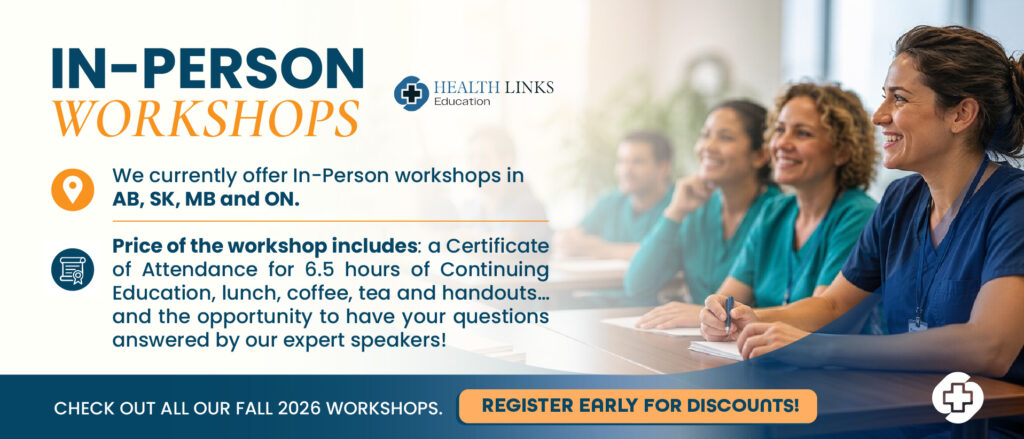 IN-PERSON
WORKSHOPS

HEALTH LINKS
Education

We currently offer In-Person workshops in AB, SK, MB and ON.

Price of the workshop includes: a Certificate of Attendance for 6.5 hours of Continuing Education, lunch, coffee, tea and handouts... and the opportunity to have your questions answered by our expert speakers!

CHECK OUT ALL OUR FALL 2026 WORKSHOPS.

REGISTER EARLY FOR DISCOUNTS!